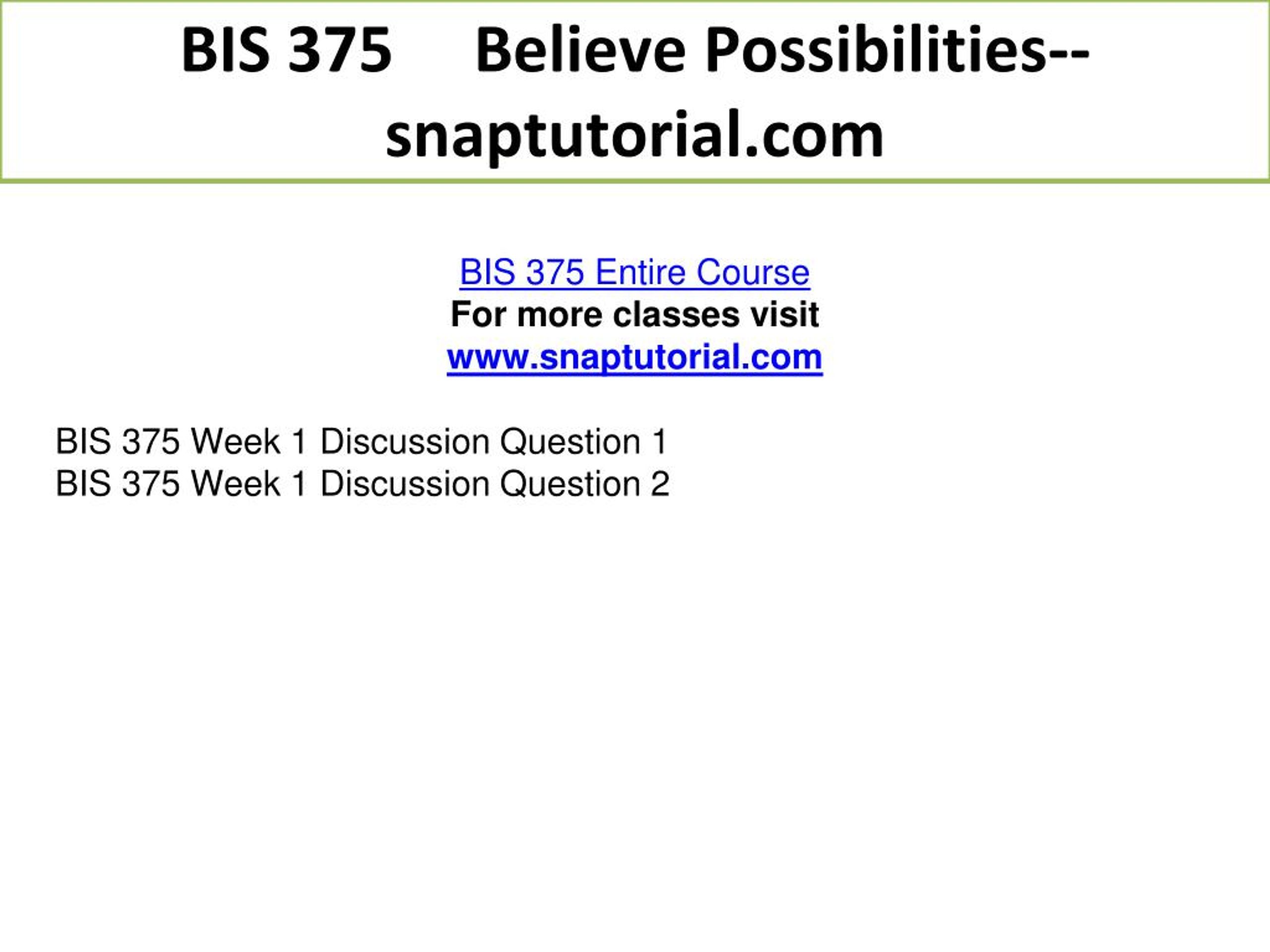 BIS 375 Believe Possibilities--snaptutorial.com

BIS 375 Entire Course
For more classes visit
www.snaptutorial.com

BIS 375 Week 1 Discussion Question 1
BIS 375 Week 1 Discussion Question 2